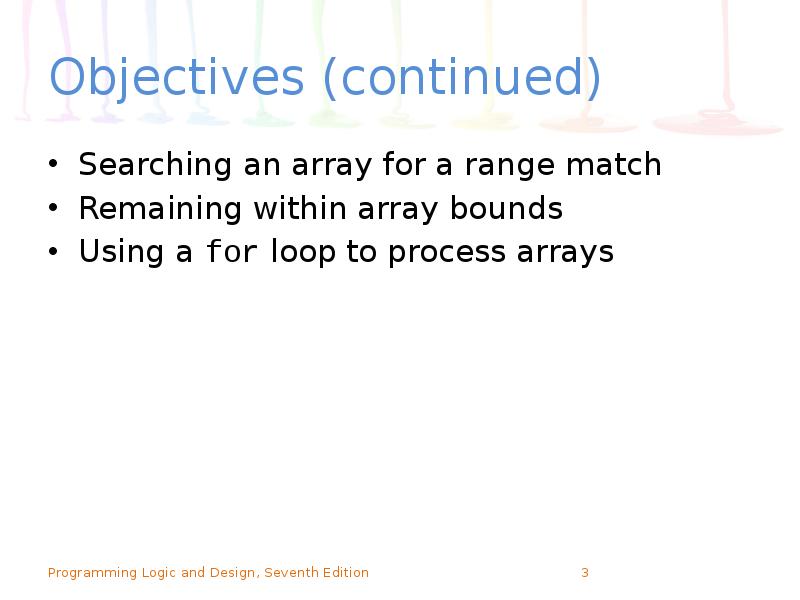 Objectives (continued)

• Searching an array for a range match
• Remaining within array bounds
• Using a for loop to process arrays

Programming Logic and Design, Seventh Edition 3